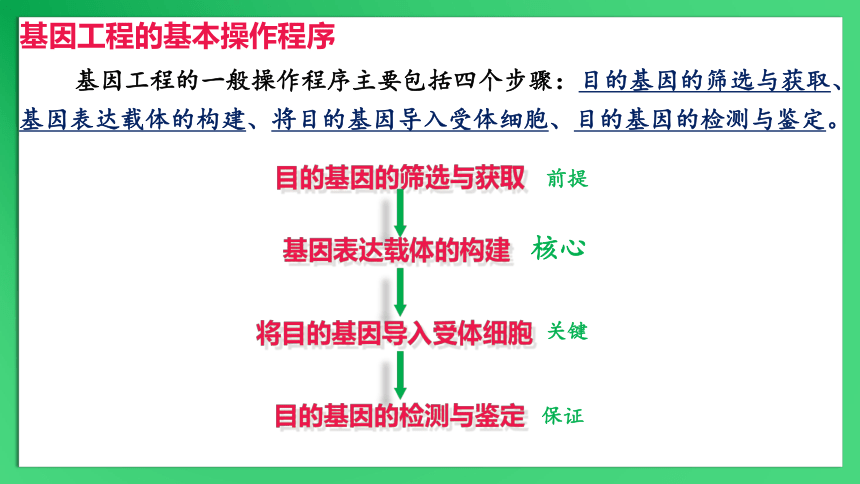 基因工程的基本操作程序

基因工程的一般操作程序主要包括四个步骤：目的基因的筛选与获取、基因表达载体的构建、将目的基因导入受体细胞、目的基因的检测与鉴定。

目的基因的筛选与获取 前提

基因表达载体的构建 核心

将目的基因导入受体细胞 关键

目的基因的检测与鉴定 保证